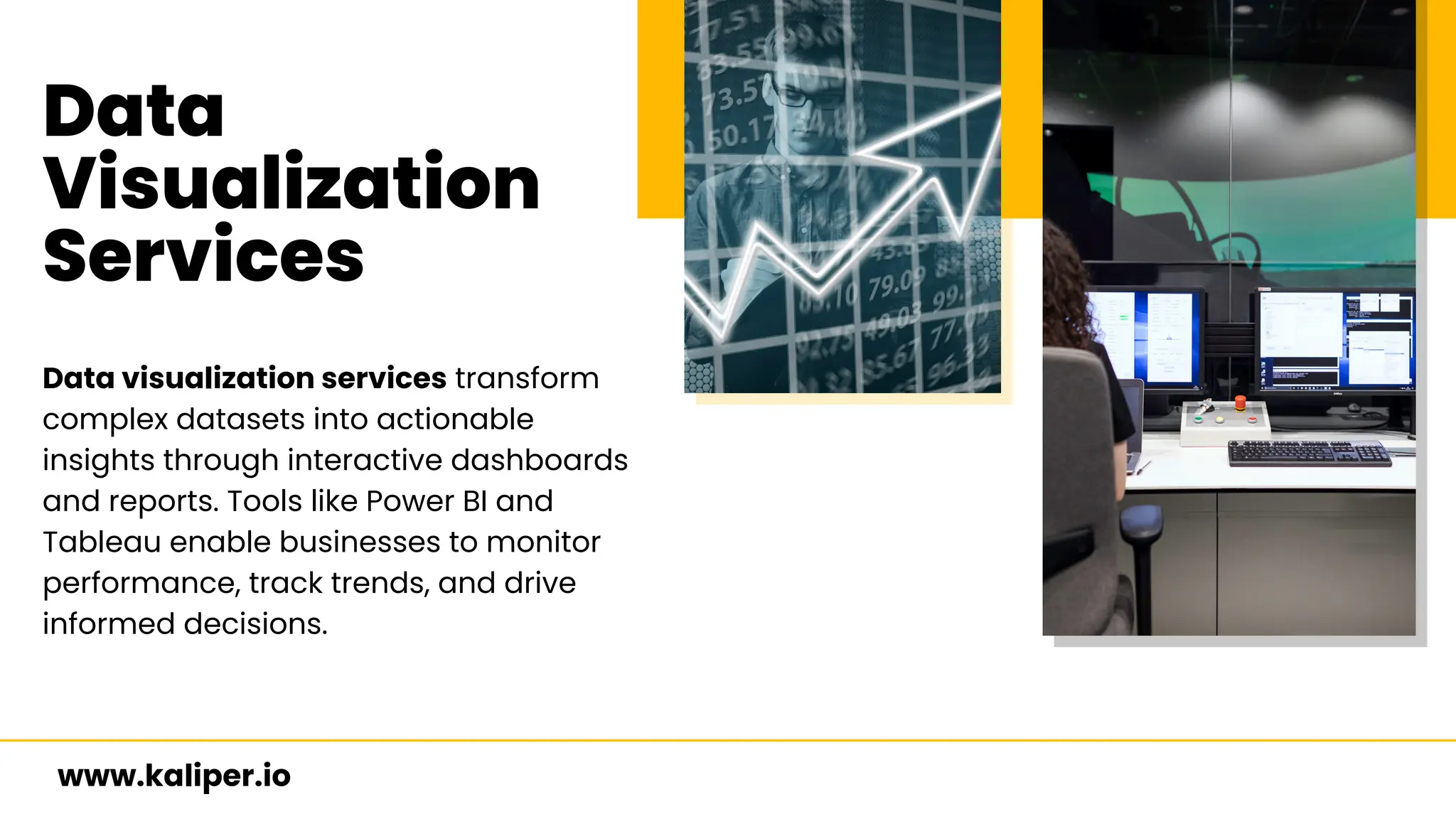 Data Visualization Services

Data visualization services transform complex datasets into actionable insights through interactive dashboards and reports. Tools like Power BI and Tableau enable businesses to monitor performance, track trends, and drive informed decisions.

www.kaliper.io